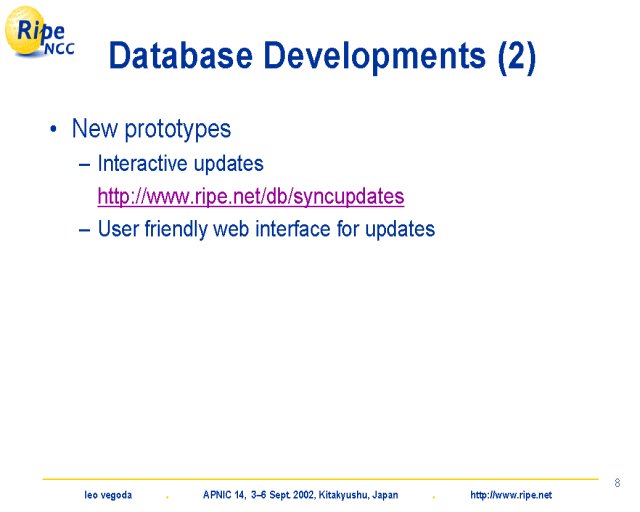 Ripe NCC

Database Developments (2)

• New prototypes
 – Interactive updates
 http://www.ripe.net/db/syncupdates
 – User friendly web interface for updates

8

leo vegoda . APNIC 14, 3–6 Sept. 2002, Kitakyushu, Japan . http://www.ripe.net